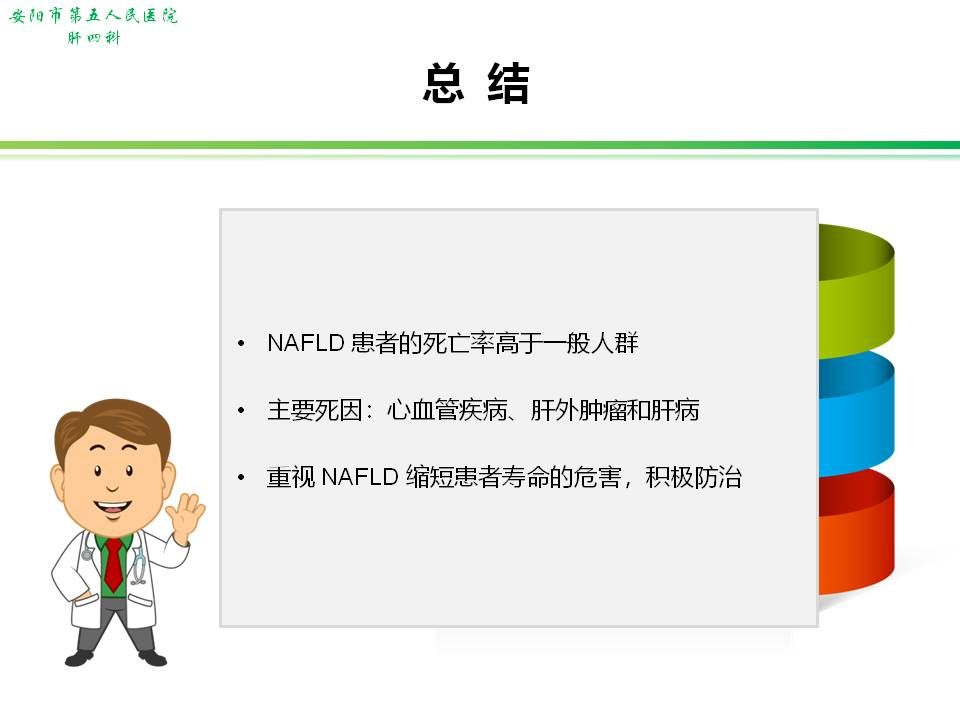 安阳市第五人民医院
肝四科

总 结

• NAFLD 患者的死亡率高于一般人群

• 主要死因：心血管疾病、肝外肿瘤和肝病

• 重视 NAFLD 缩短患者寿命的危害，积极防治